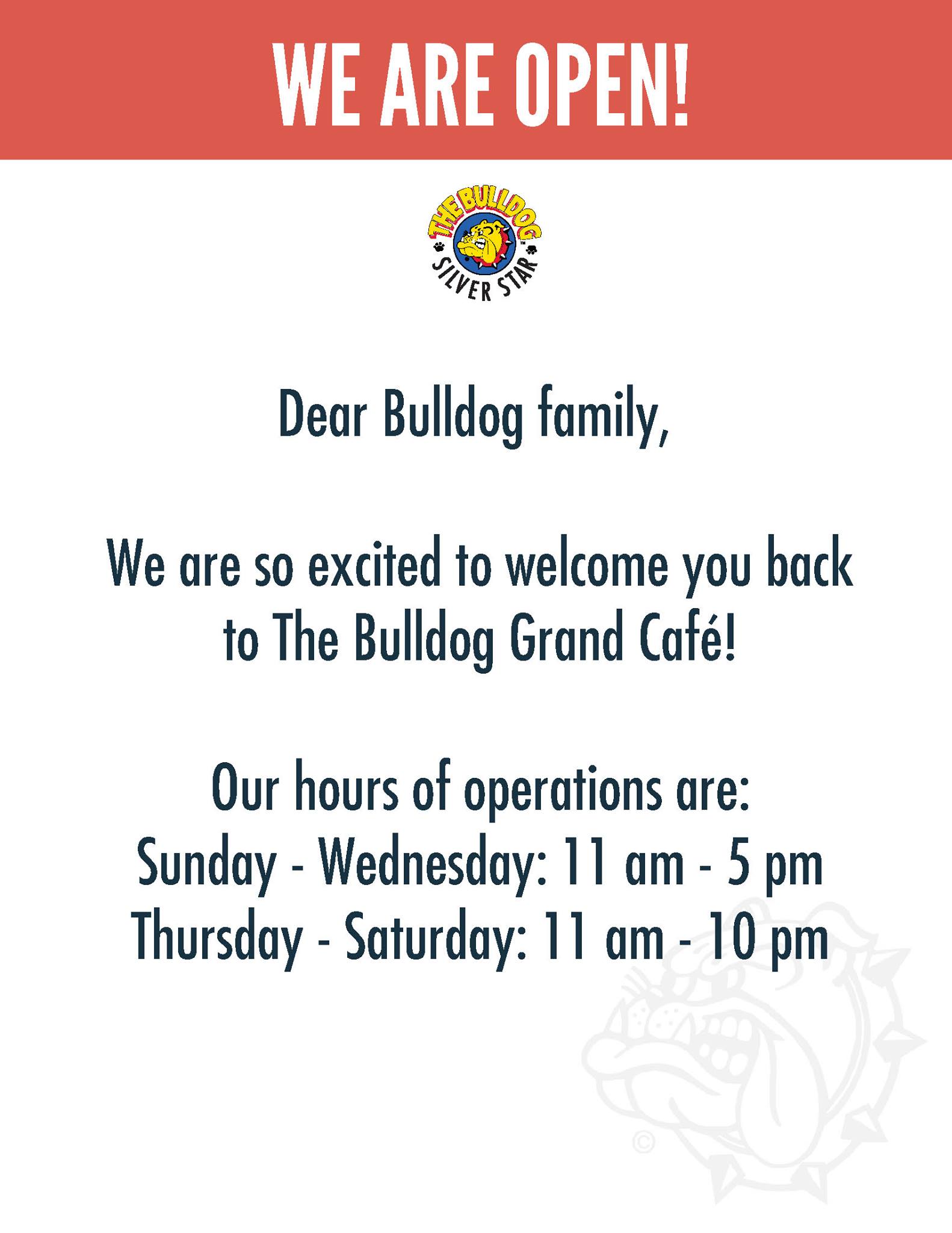 WE ARE OPEN!

THE BULLDOG
SILVER STAR

Dear Bulldog family,

We are so excited to welcome you back to The Bulldog Grand Café!

Our hours of operations are:
Sunday - Wednesday: 11 am - 5 pm
Thursday - Saturday: 11 am - 10 pm

©